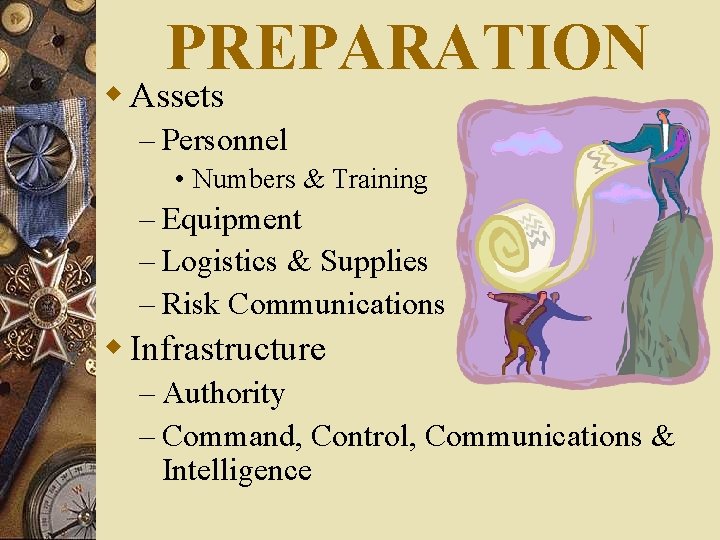 PREPARATION

◆ Assets

– Personnel

• Numbers & Training

– Equipment

– Logistics & Supplies

– Risk Communications

◆ Infrastructure

– Authority

– Command, Control, Communications & Intelligence